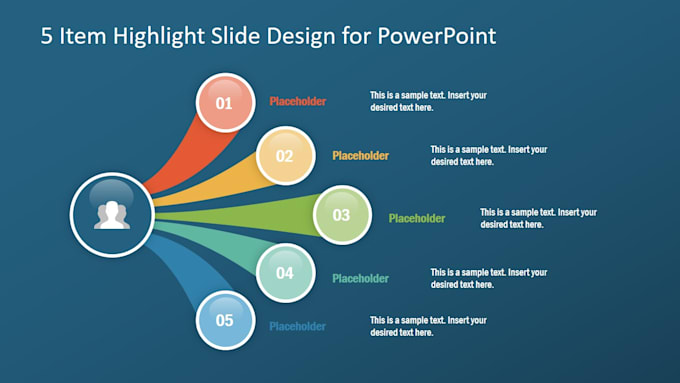 5 Item Highlight Slide Design for PowerPoint

01 Placeholder
This is a sample text. Insert your desired text here.

02 Placeholder
This is a sample text. Insert your desired text here.

03 Placeholder
This is a sample text. Insert your desired text here.

04 Placeholder
This is a sample text. Insert your desired text here.

05 Placeholder
This is a sample text. Insert your desired text here.